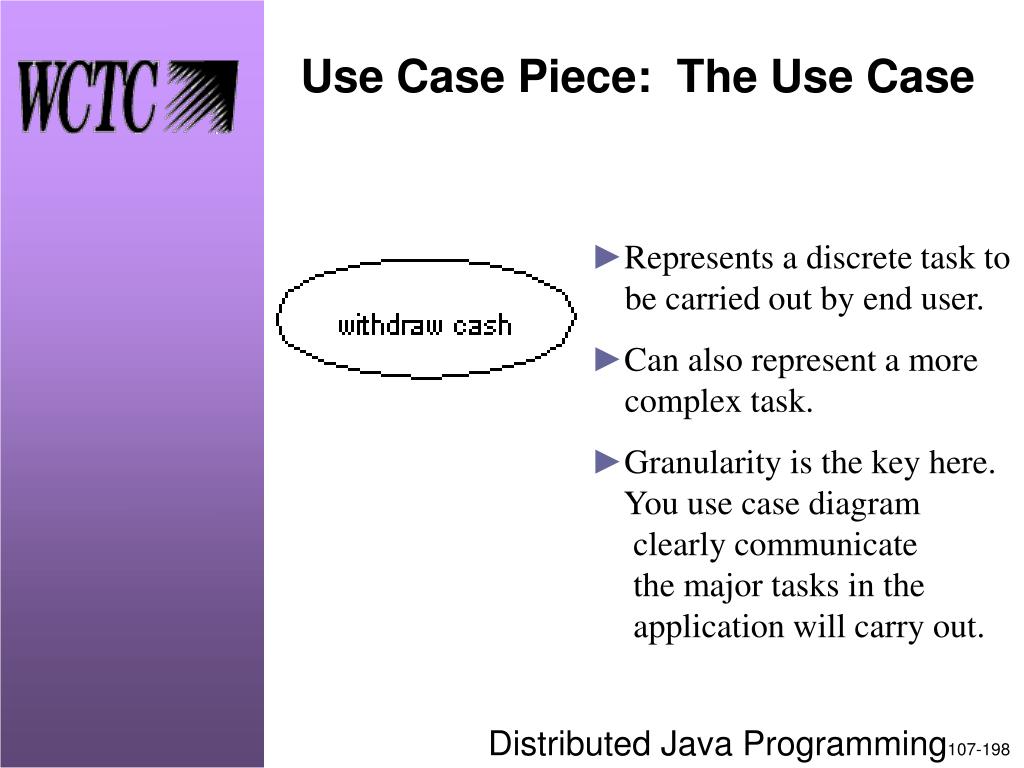 WCTC

Use Case Piece:  The Use Case

withdraw cash

►Represents a discrete task to be carried out by end user.

►Can also represent a more complex task.

►Granularity is the key here. You use case diagram clearly communicate the major tasks in the application will carry out.

Distributed Java Programming

107-198